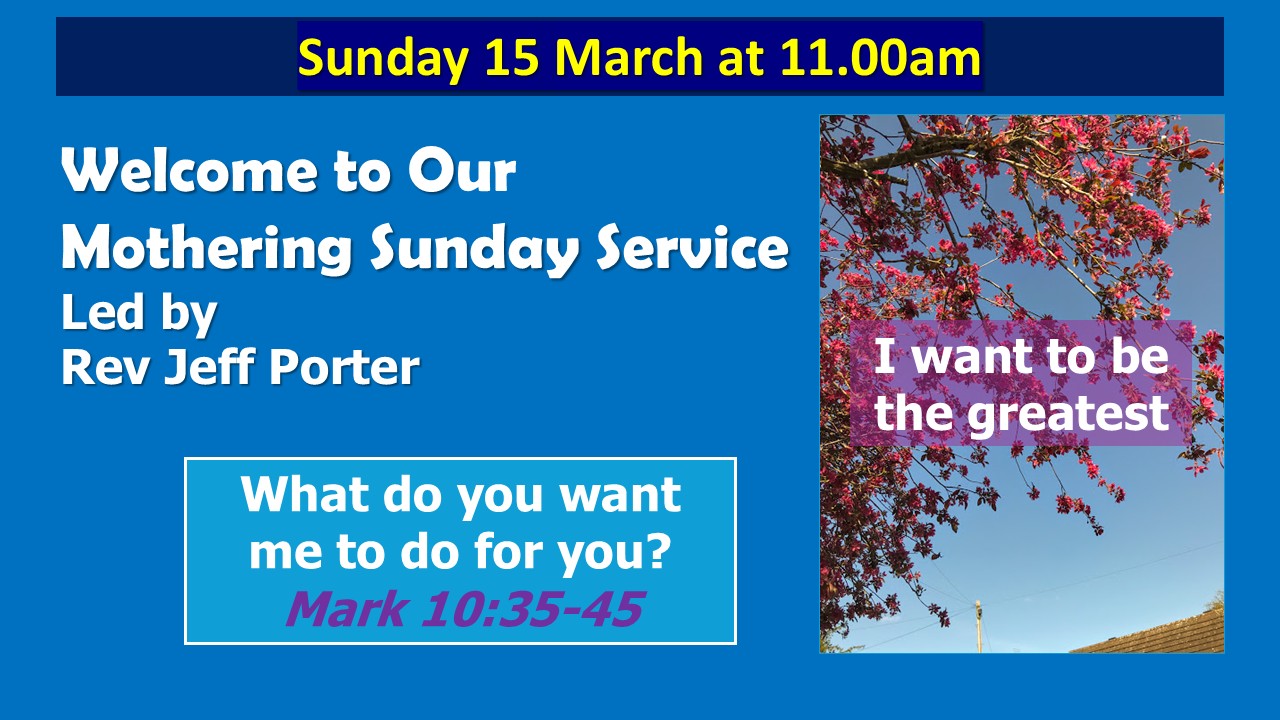 Sunday 15 March at 11.00am

Welcome to Our Mothering Sunday Service
Led by
Rev Jeff Porter

What do you want me to do for you?
Mark 10:35-45

I want to be the greatest